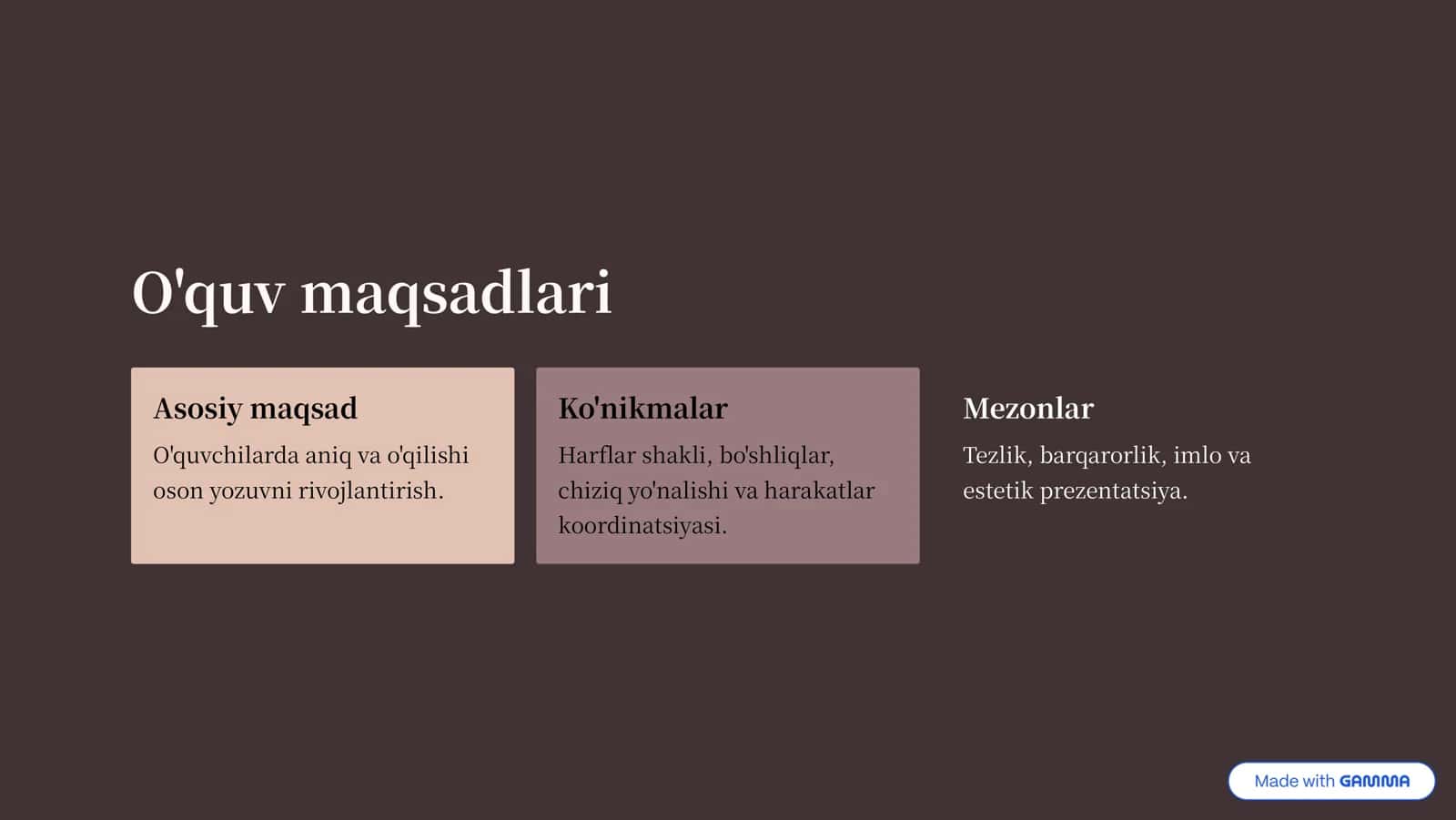 O'quv maqsadlari

Asosiy maqsad

O'quvchilarda aniq va o'qilishi oson yozuvni rivojlantirish.

Ko'nikmalar

Harflar shakli, bo'shliqlar, chiziq yo'nalishi va harakatlar koordinatsiyasi.

Mezonlar

Tezlik, barqarorlik, imlo va estetik prezentatsiya.

Made with GAMMA